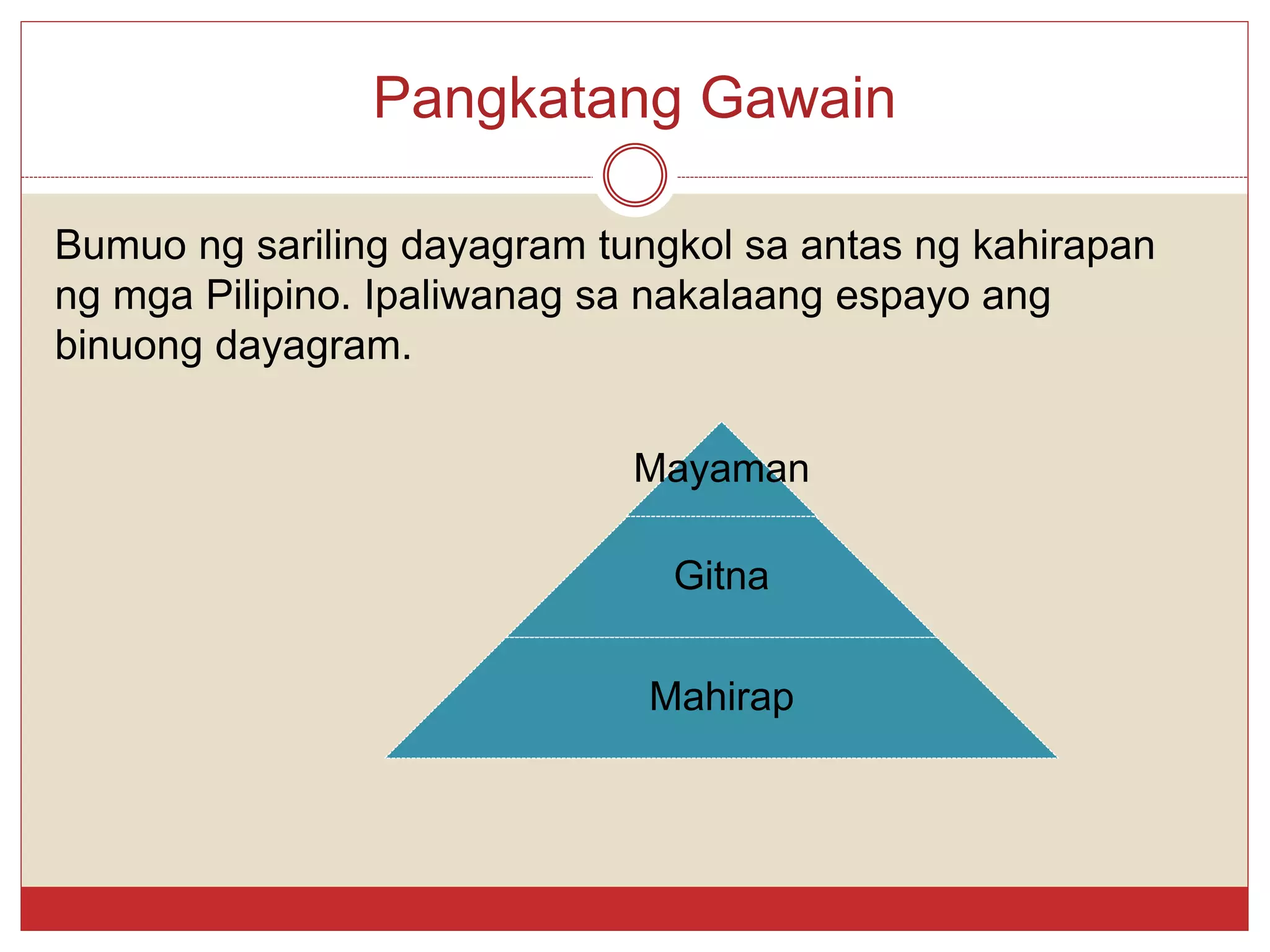 Pangkatang Gawain

Bumuo ng sariling dayagram tungkol sa antas ng kahirapan ng mga Pilipino. Ipaliwanag sa nakalaang espayo ang binuong dayagram.

Mayaman

Gitna

Mahirap